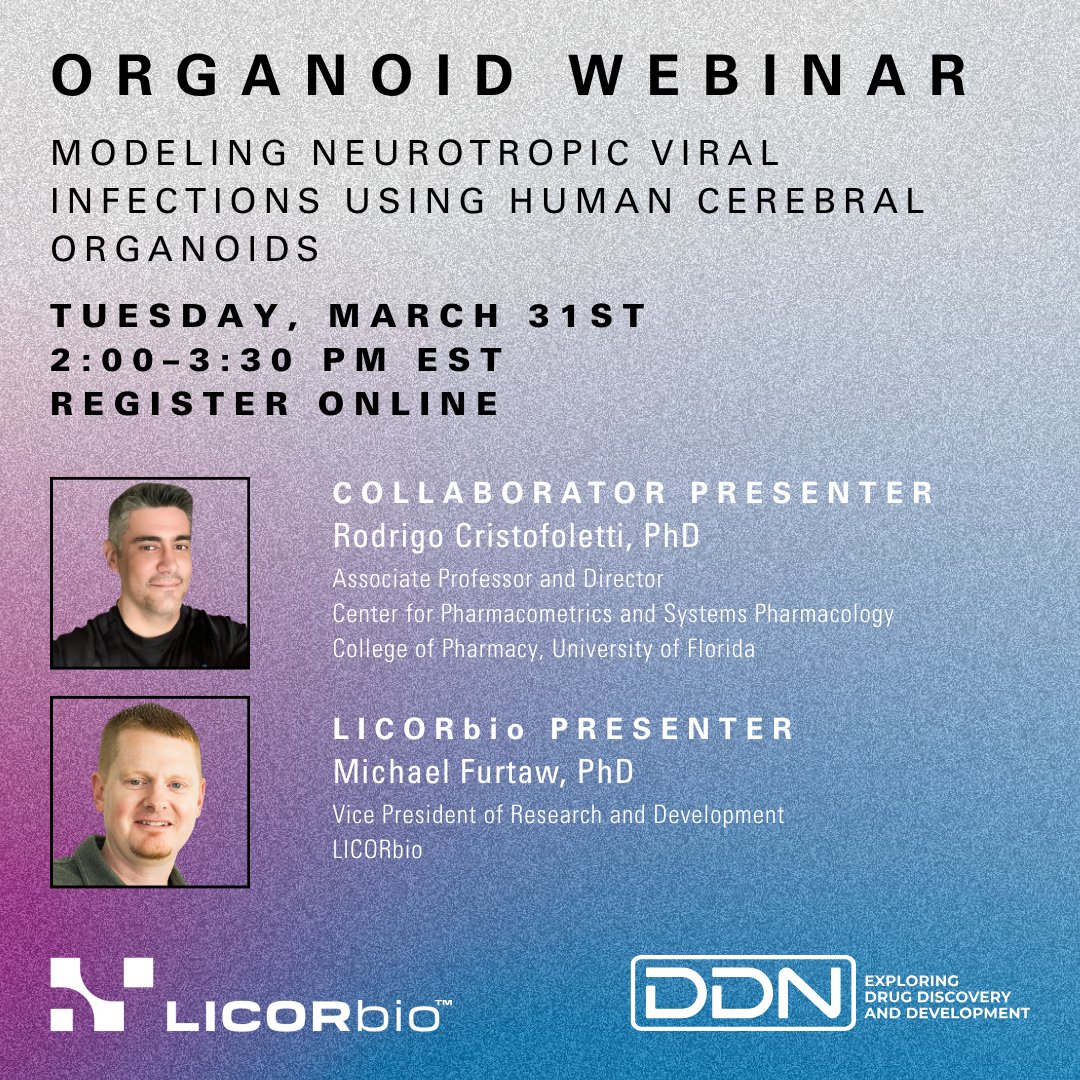 ORGANOID WEBINAR

MODELING NEUROTROPIC VIRAL INFECTIONS USING HUMAN CEREBRAL ORGANOIDS

TUESDAY, MARCH 31ST
2:00–3:30 PM EST
REGISTER ONLINE

COLLABORATOR PRESENTER
Rodrigo Cristofoletti, PhD
Associate Professor and Director
Center for Pharmacometrics and Systems Pharmacology
College of Pharmacy, University of Florida

LICORbio PRESENTER
Michael Furtaw, PhD
Vice President of Research and Development
LICORbio

LICORbio™

DDN EXPLORING DRUG DISCOVERY AND DEVELOPMENT